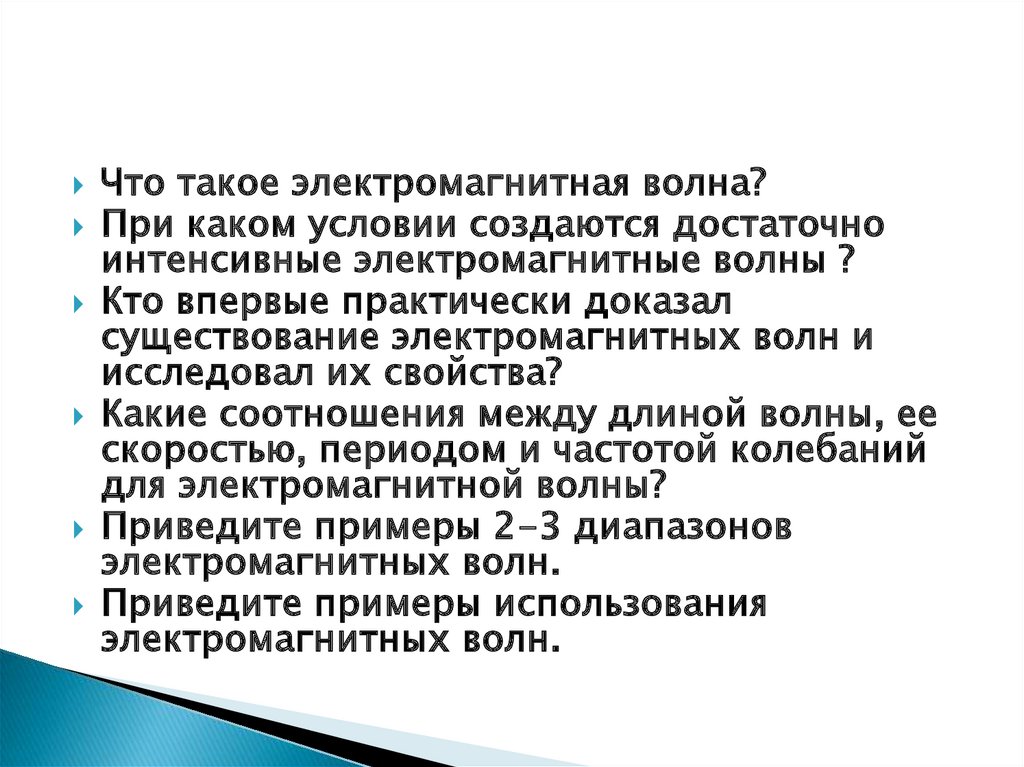 Что такое электромагнитная волна?

При каком условии создаются достаточно интенсивные электромагнитные волны ?

Кто впервые практически доказал существование электромагнитных волн и исследовал их свойства?

Какие соотношения между длиной волны, ее скоростью, периодом и частотой колебаний для электромагнитной волны?

Приведите примеры 2-3 диапазонов электромагнитных волн.

Приведите примеры использования электромагнитных волн.